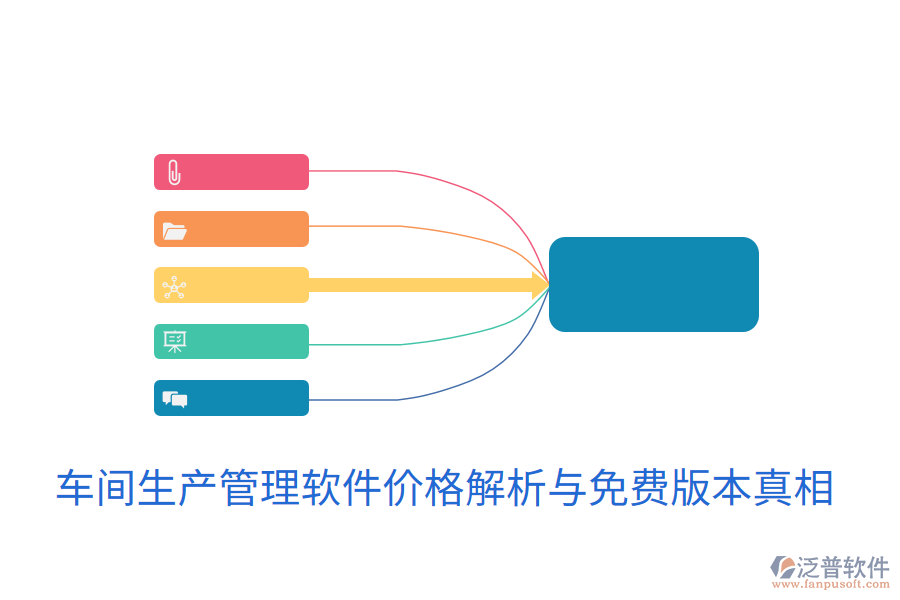 车间生产管理软件价格解析与免费版本真相

泛普软件
www.fanpusoft.com